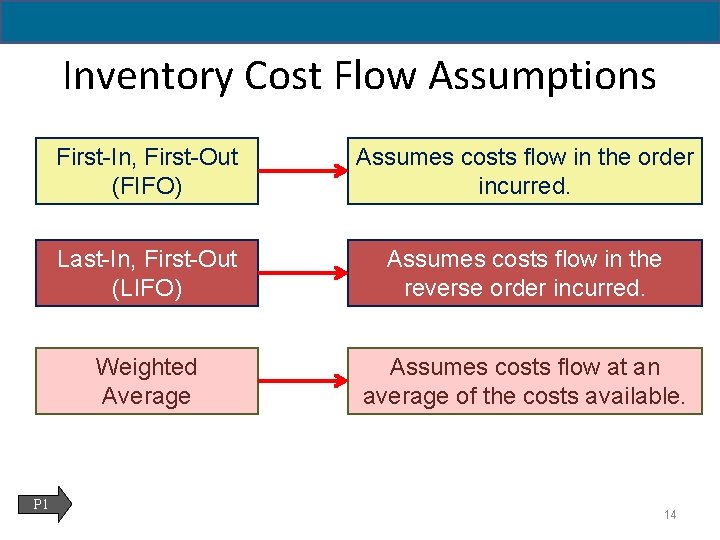 Inventory Cost Flow Assumptions

First-In, First-Out (FIFO)

Assumes costs flow in the order incurred.

Last-In, First-Out (LIFO)

Assumes costs flow in the reverse order incurred.

Weighted Average

Assumes costs flow at an average of the costs available.

P1

14